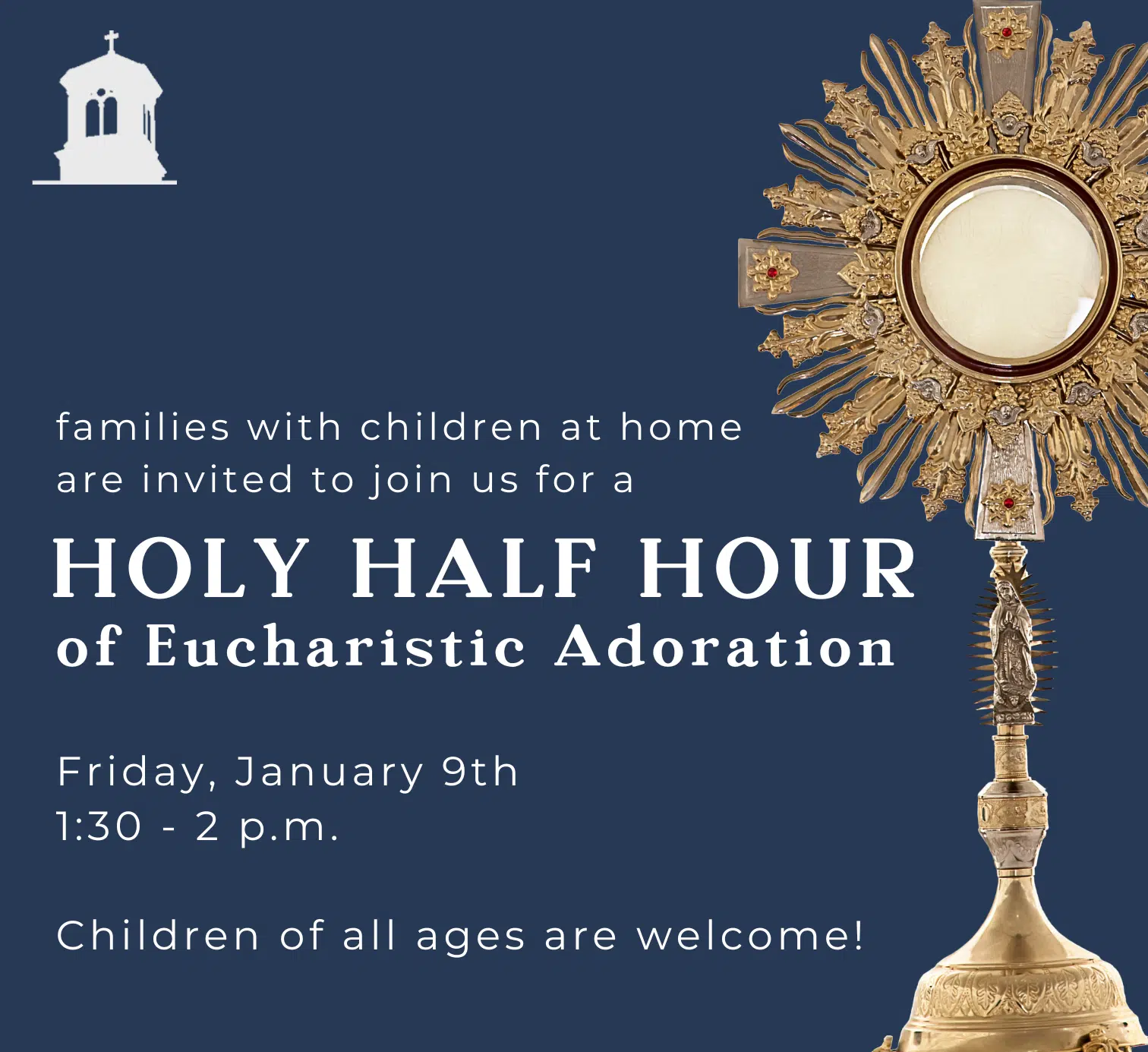 families with children at home are invited to join us for a

HOLY HALF HOUR

of Eucharistic Adoration

Friday, January 9th
1:30 - 2 p.m.

Children of all ages are welcome!